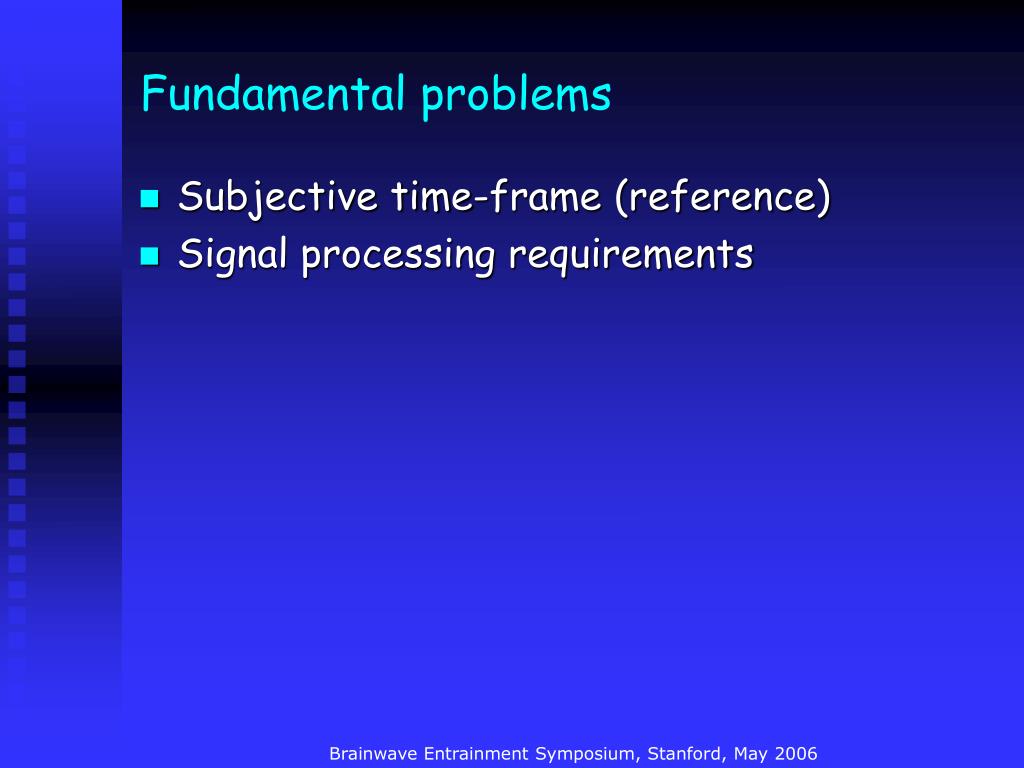 Fundamental problems

- Subjective time-frame (reference)
- Signal processing requirements

Brainwave Entrainment Symposium, Stanford, May 2006